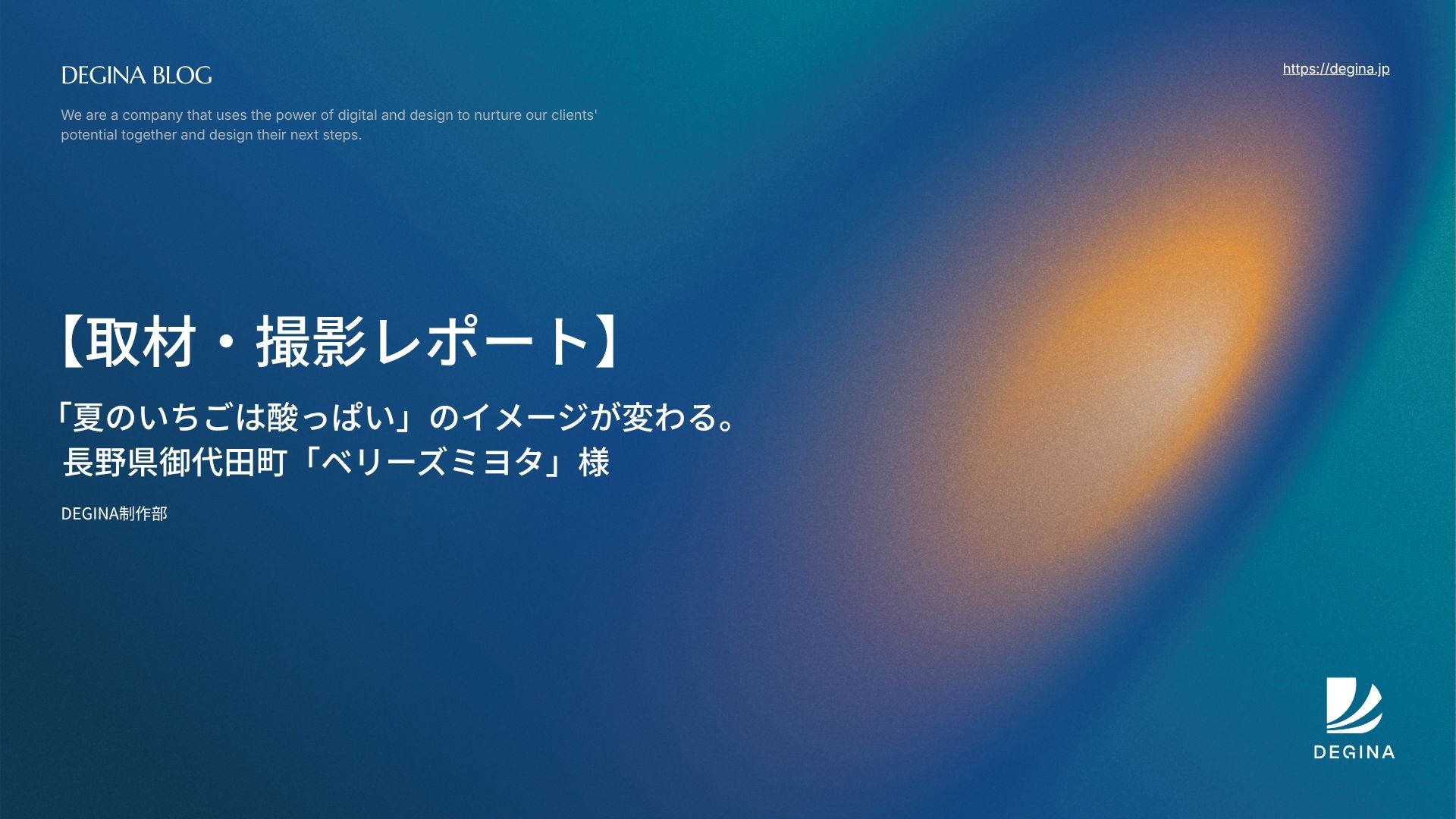 DEGINA BLOG

https://degina.jp

We are a company that uses the power of digital and design to nurture our clients' potential together and design their next steps.

【取材・撮影レポート】

「夏のいちごは酸っぱい」のイメージが変わる。
長野県御代田町「ベリーズミヨタ」様

DEGINA制作部

DEGINA